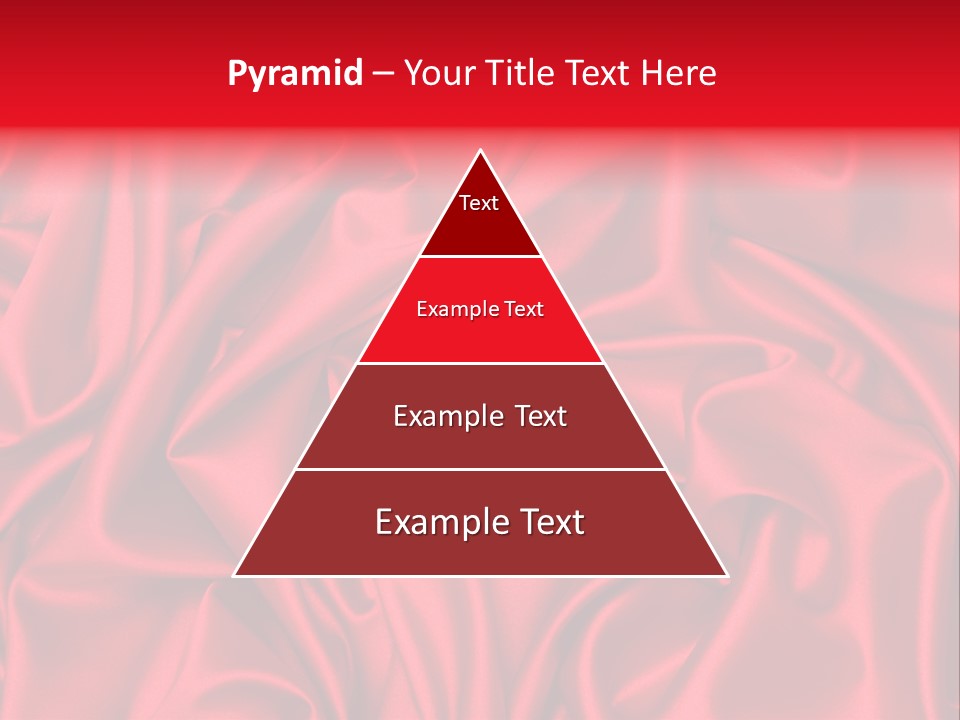 Pyramid – Your Title Text Here

Text

Example Text

Example Text

Example Text